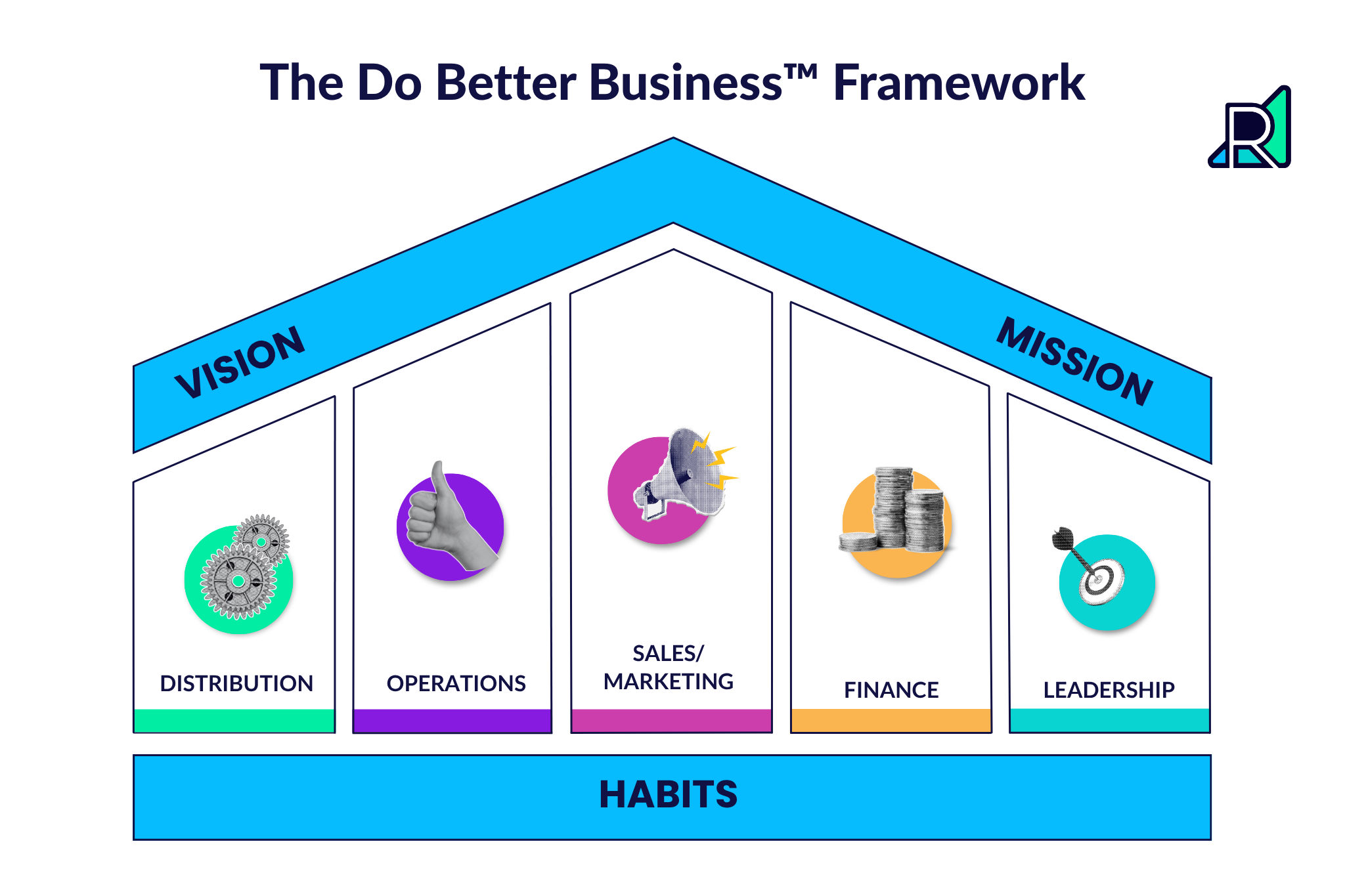 The Do Better Business™ Framework

R

VISION

MISSION

DISTRIBUTION

OPERATIONS

SALES/ MARKETING

FINANCE

LEADERSHIP

HABITS